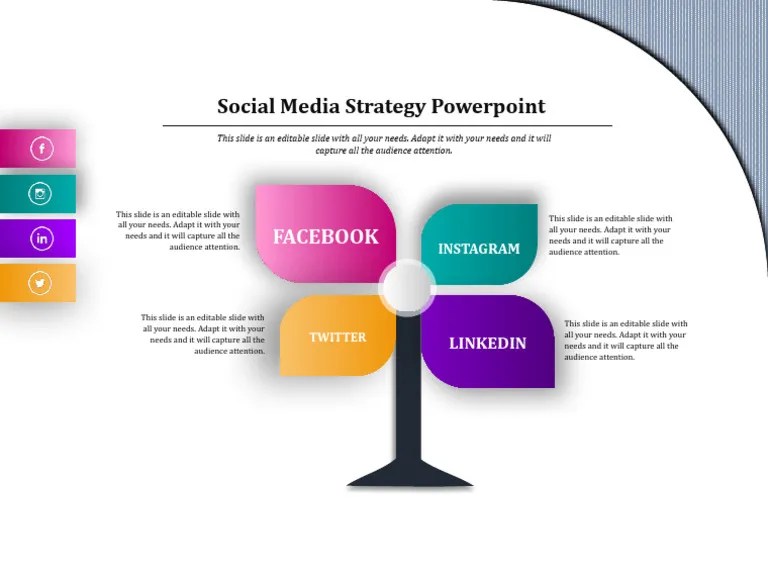 Social Media Strategy Powerpoint

This slide is an editable slide with all your needs. Adapt it with your needs and it will capture all the audience attention.

This slide is an editable slide with all your needs. Adapt it with your needs and it will capture all the audience attention.

FACEBOOK

INSTAGRAM

This slide is an editable slide with all your needs. Adapt it with your needs and it will capture all the audience attention.

This slide is an editable slide with all your needs. Adapt it with your needs and it will capture all the audience attention.

TWITTER

LINKEDIN

This slide is an editable slide with all your needs. Adapt it with your needs and it will capture all the audience attention.